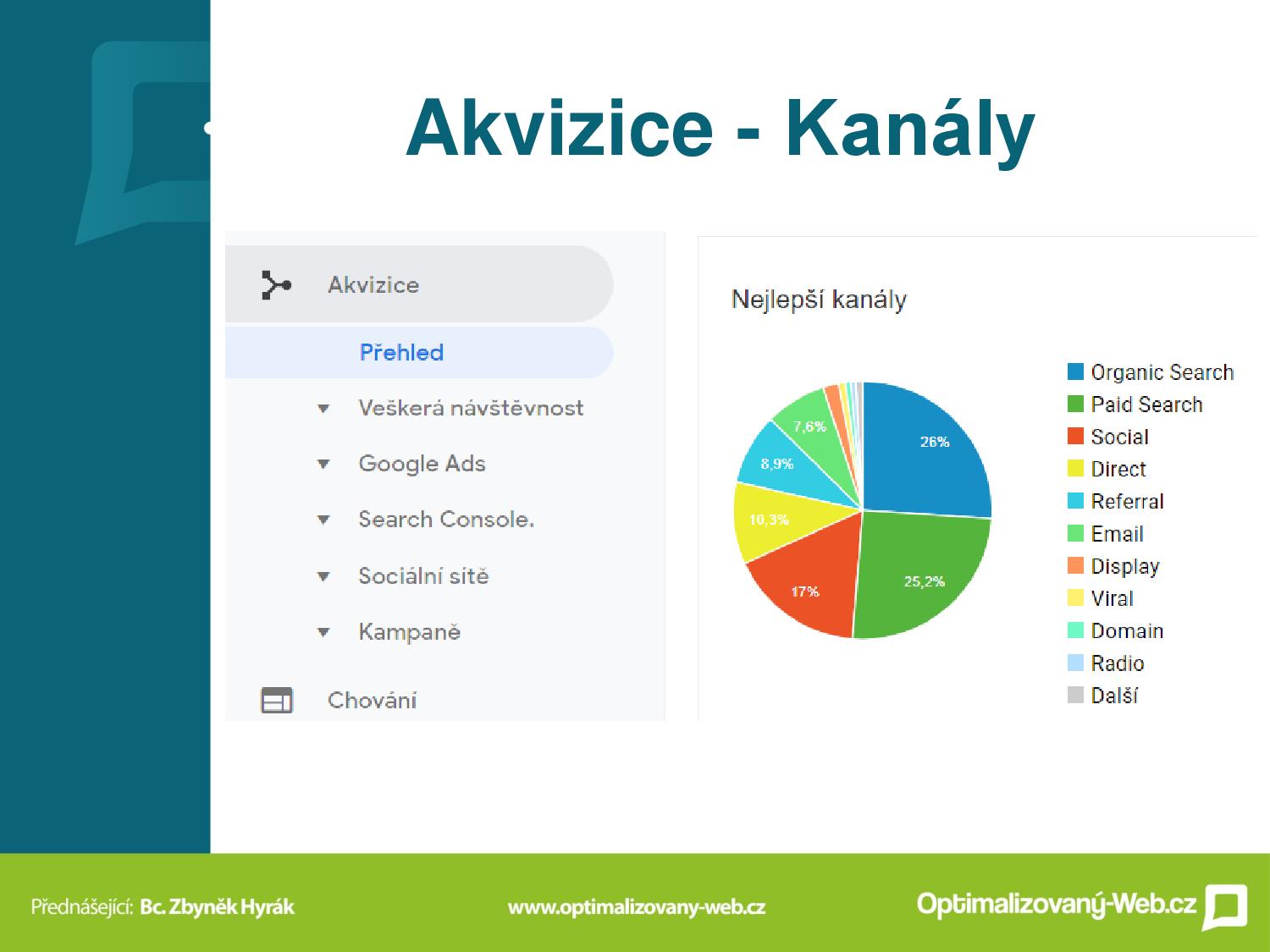 Akvizice - Kanály

Akvizice

Přehled

Veškerá návštěvnost

Google Ads

Search Console.

Sociální sítě

Kampaně

Chování

Nejlepší kanály

26%

25,2%

17%

10,3%

8,9%

7,6%

Organic Search
Paid Search
Social
Direct
Referral
Email
Display
Viral
Domain
Radio
Další

Přednášející: Bc. Zbyněk Hyrák

www.optimalizovany-web.cz

Optimalizovaný-Web.cz